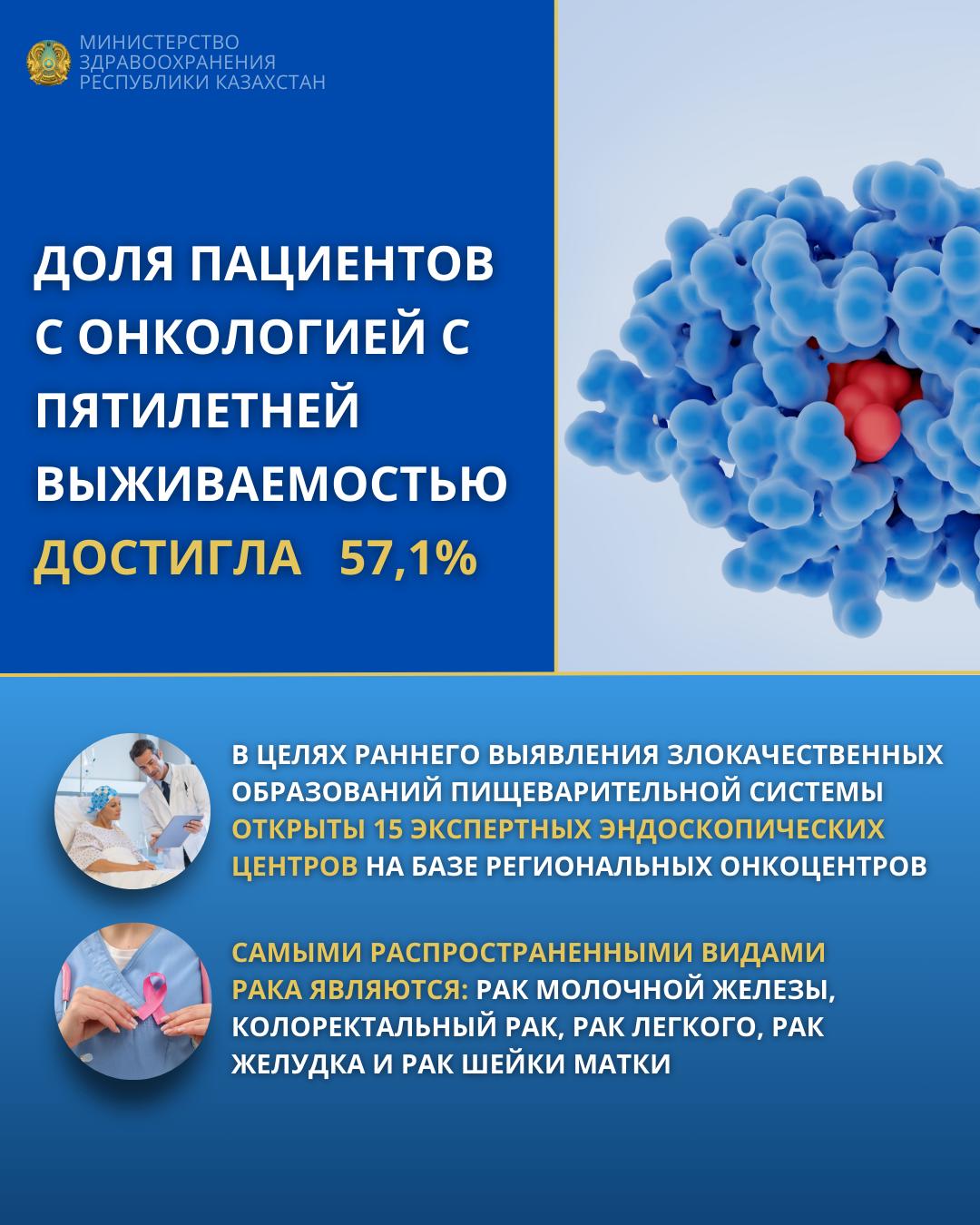 МИНИСТЕРСТВО
ЗДРАВООХРАНЕНИЯ
РЕСПУБЛИКИ КАЗАХСТАН

ДОЛЯ ПАЦИЕНТОВ С ОНКОЛОГИЕЙ С ПЯТИЛЕТНЕЙ ВЫЖИВАЕМОСТЬЮ ДОСТИГЛА 57,1%

В ЦЕЛЯХ РАННЕГО ВЫЯВЛЕНИЯ ЗЛОКАЧЕСТВЕННЫХ ОБРАЗОВАНИЙ ПИЩЕВАРИТЕЛЬНОЙ СИСТЕМЫ ОТКРЫТЫ 15 ЭКСПЕРТНЫХ ЭНДОСКОПИЧЕСКИХ ЦЕНТРОВ НА БАЗЕ РЕГИОНАЛЬНЫХ ОНКОЦЕНТРОВ

САМЫМИ РАСПРОСТРАНЕННЫМИ ВИДАМИ РАКА ЯВЛЯЮТСЯ: РАК МОЛОЧНОЙ ЖЕЛЕЗЫ, КОЛОРЕКТАЛЬНЫЙ РАК, РАК ЛЕГКОГО, РАК ЖЕЛУДКА И РАК ШЕЙКИ МАТКИ